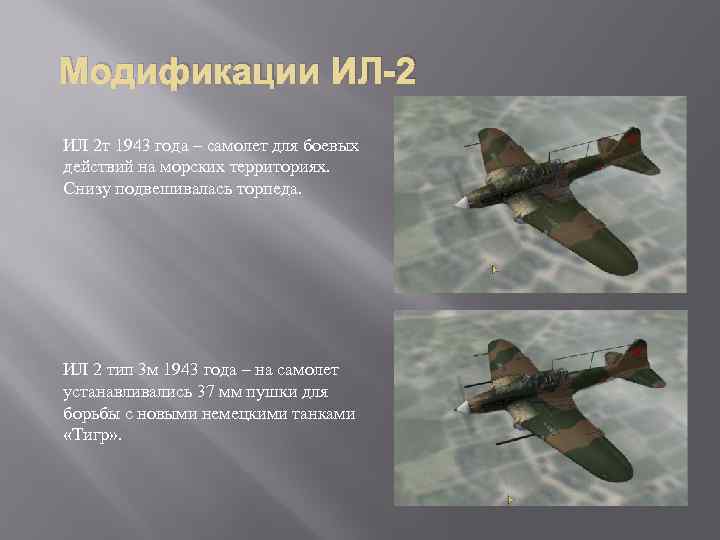 Модификации ИЛ-2

ИЛ 2т 1943 года – самолет для боевых действий на морских территориях. Снизу подвешивалась торпеда.

ИЛ 2 тип 3м 1943 года – на самолет устанавливались 37 мм пушки для борьбы с новыми немецкими танками «Тигр».